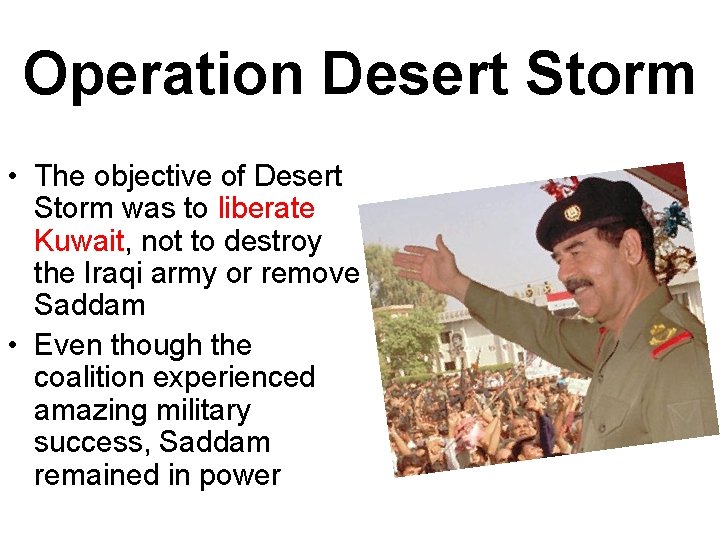 Operation Desert Storm

• The objective of Desert Storm was to liberate Kuwait, not to destroy the Iraqi army or remove Saddam

• Even though the coalition experienced amazing military success, Saddam remained in power